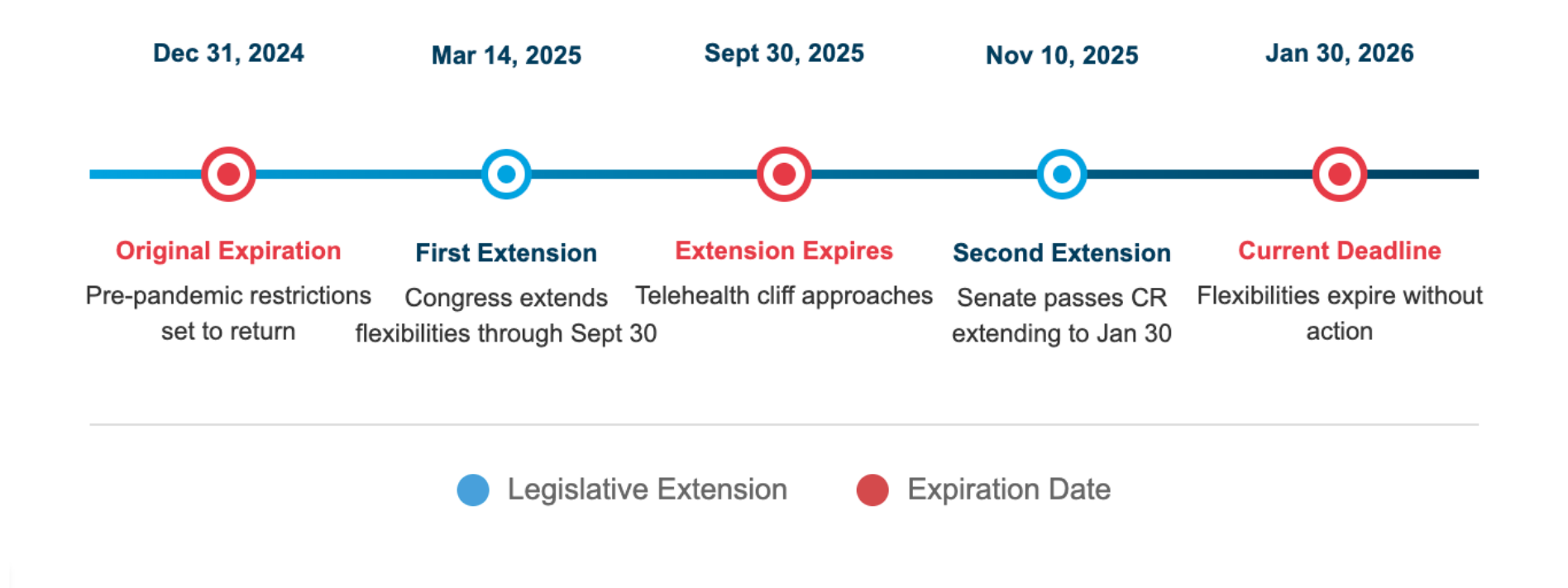 Dec 31, 2024

Original Expiration

Pre-pandemic restrictions set to return

Mar 14, 2025

First Extension

Congress extends flexibilities through Sept 30

Sept 30, 2025

Extension Expires

Telehealth cliff approaches

Nov 10, 2025

Second Extension

Senate passes CR extending to Jan 30

Jan 30, 2026

Current Deadline

Flexibilities expire without action

Legislative Extension

Expiration Date